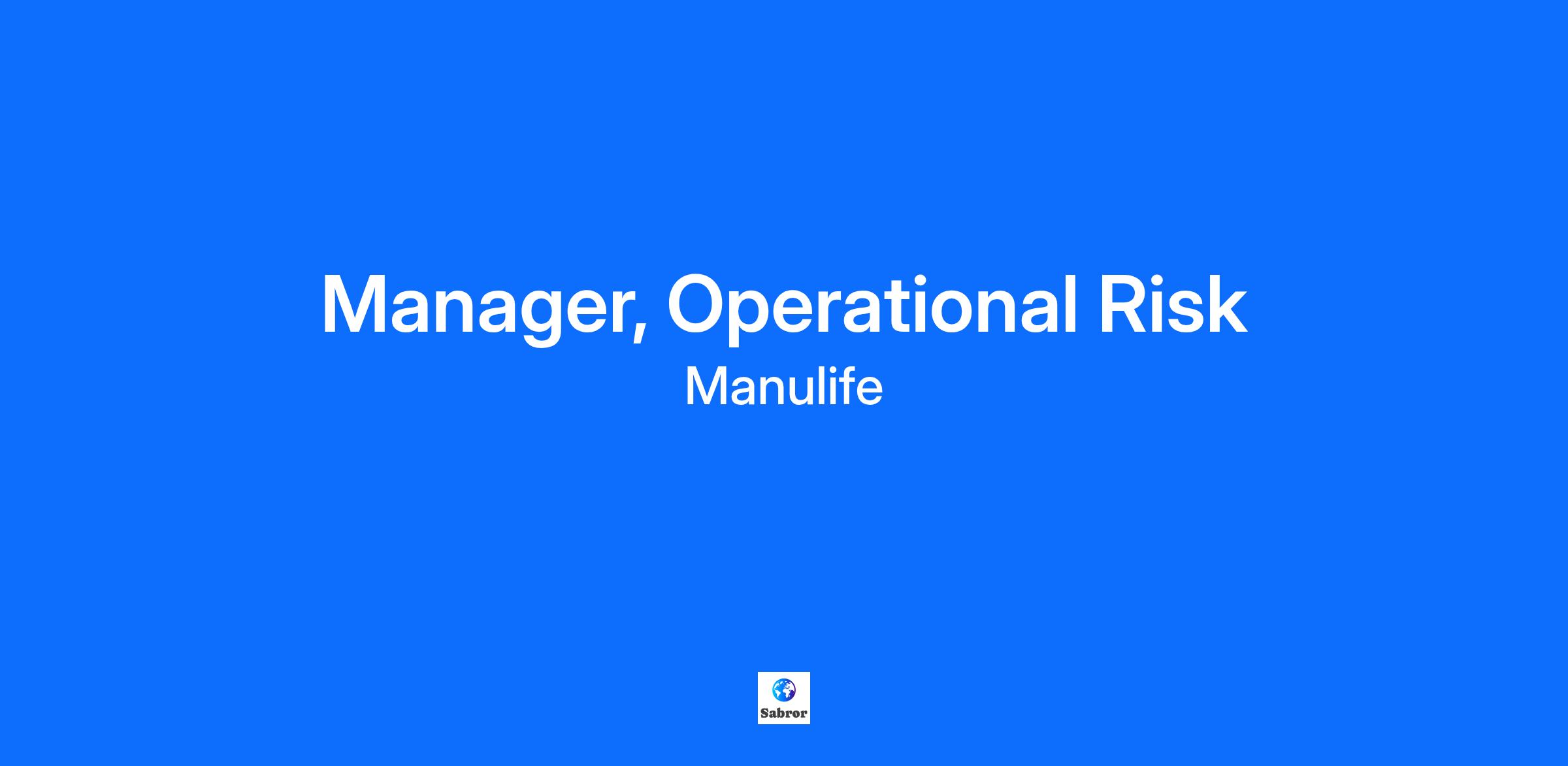 Manager, Operational Risk
Manulife

Sabror